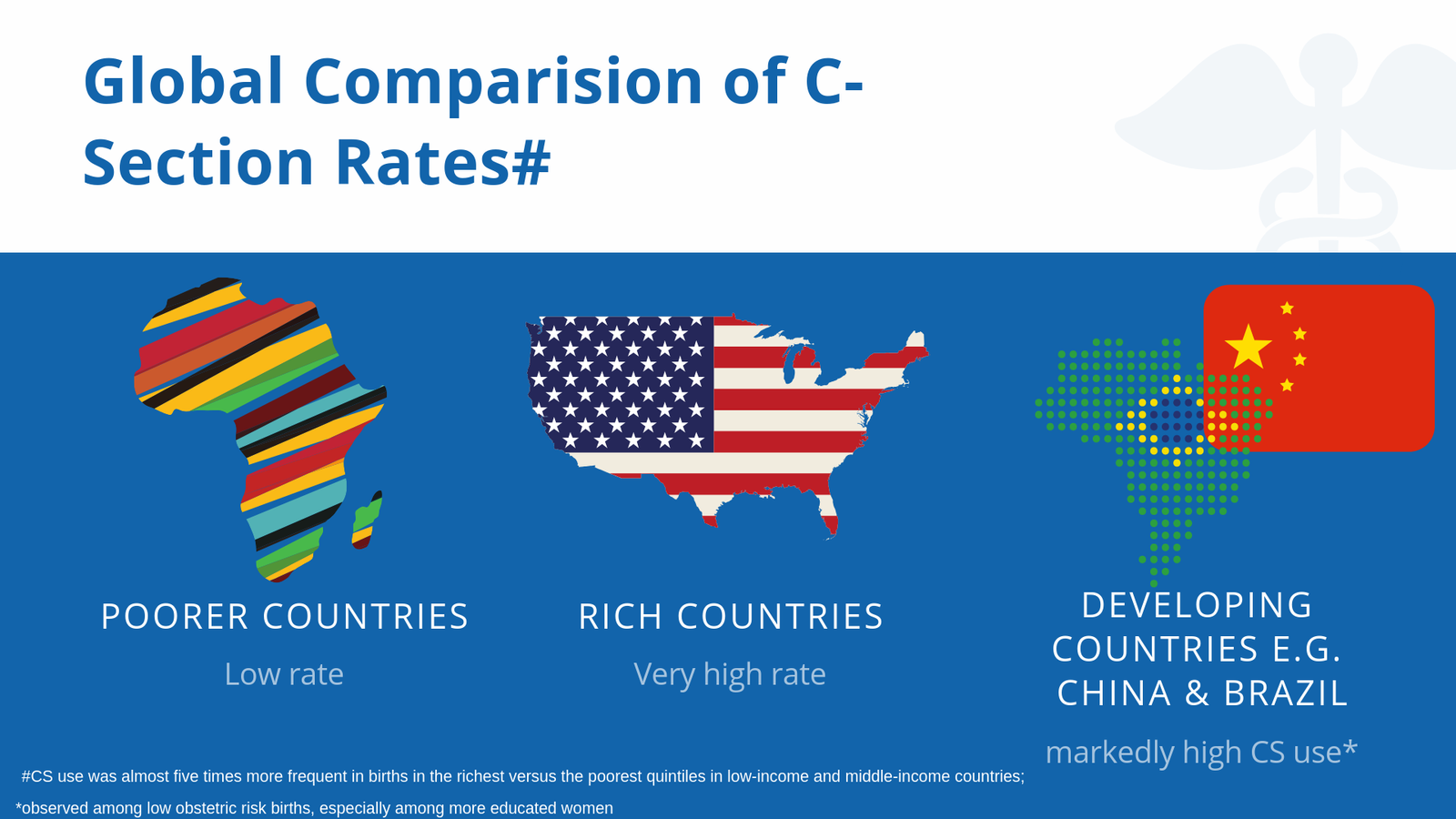 Global Comparision of C-Section Rates#

POORER COUNTRIES

Low rate

RICH COUNTRIES

Very high rate

DEVELOPING COUNTRIES E.G. CHINA & BRAZIL

markedly high CS use*

#CS use was almost five times more frequent in births in the richest versus the poorest quintiles in low-income and middle-income countries;

*observed among low obstetric risk births, especially among more educated women